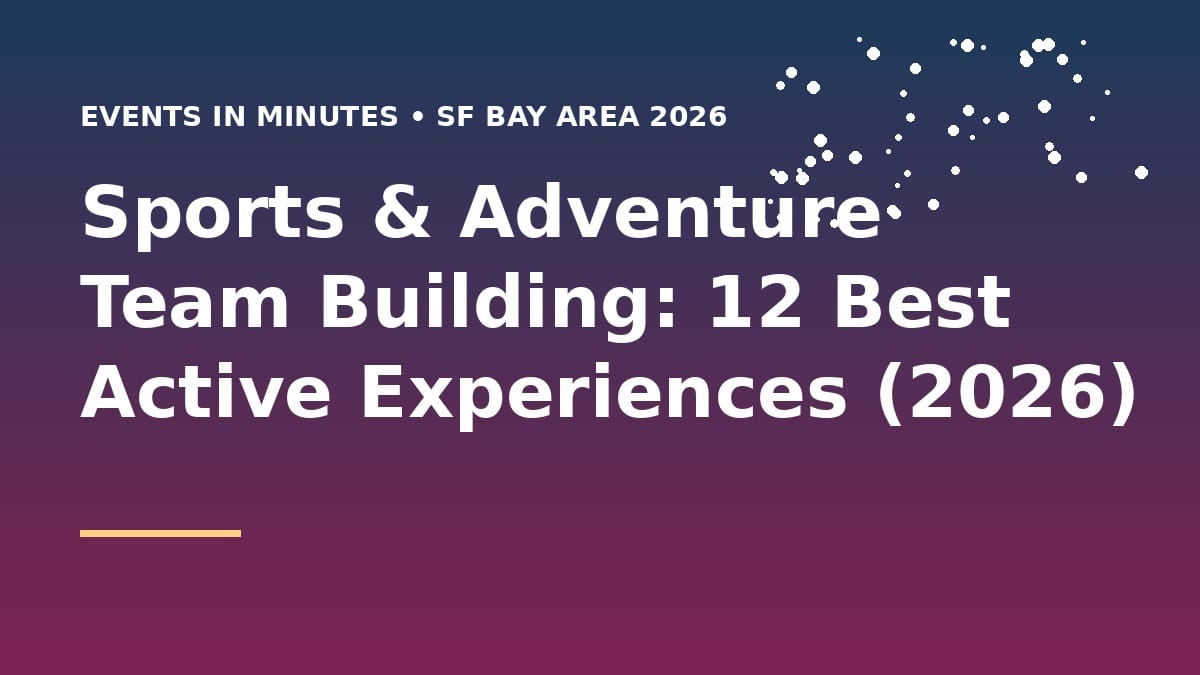 EVENTS IN MINUTES • SF BAY AREA 2026

Sports & Adventure Team Building: 12 Best Active Experiences (2026)